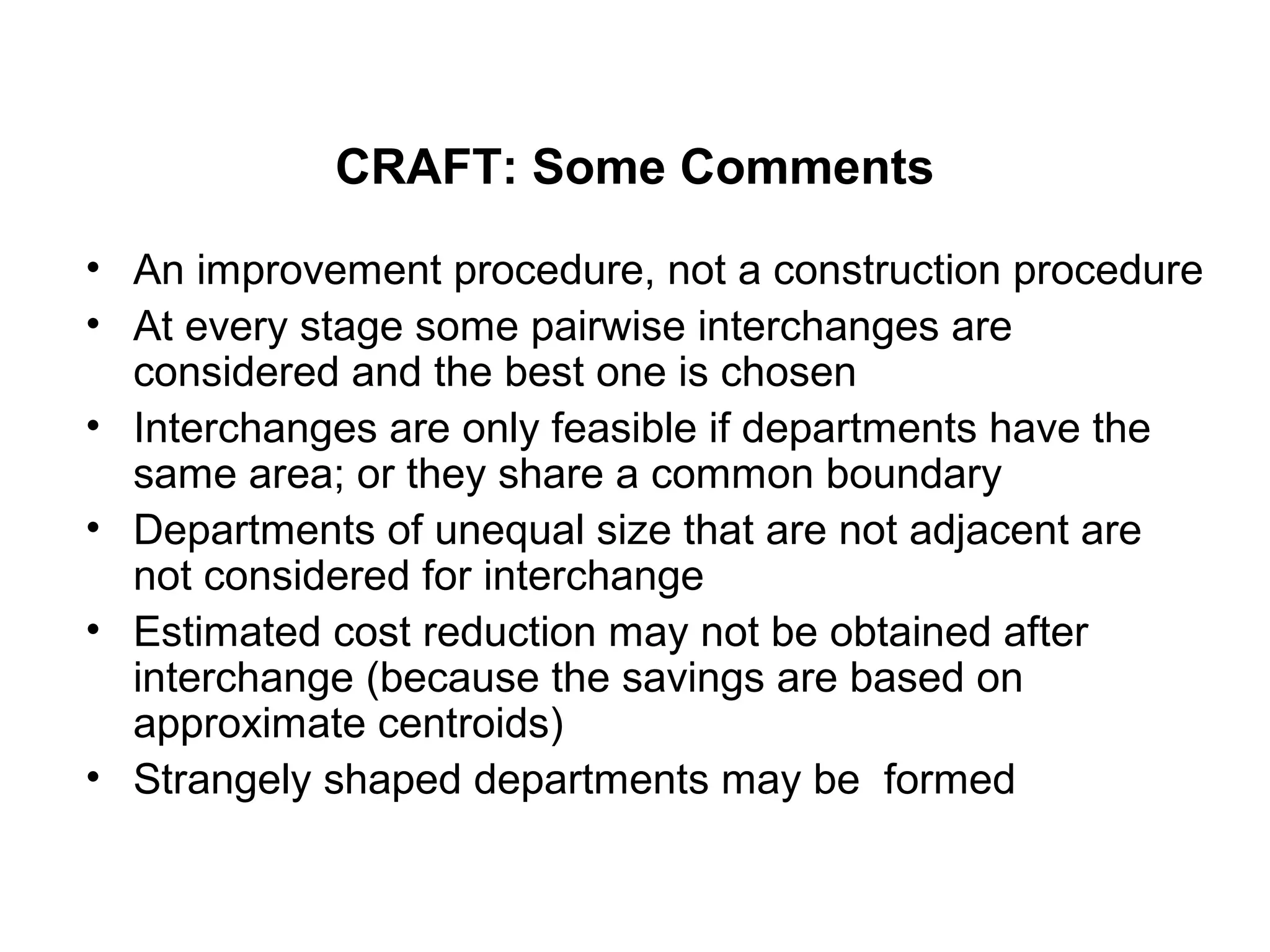 CRAFT: Some Comments

• An improvement procedure, not a construction procedure
• At every stage some pairwise interchanges are considered and the best one is chosen
• Interchanges are only feasible if departments have the same area; or they share a common boundary
• Departments of unequal size that are not adjacent are not considered for interchange
• Estimated cost reduction may not be obtained after interchange (because the savings are based on approximate centroids)
• Strangely shaped departments may be formed